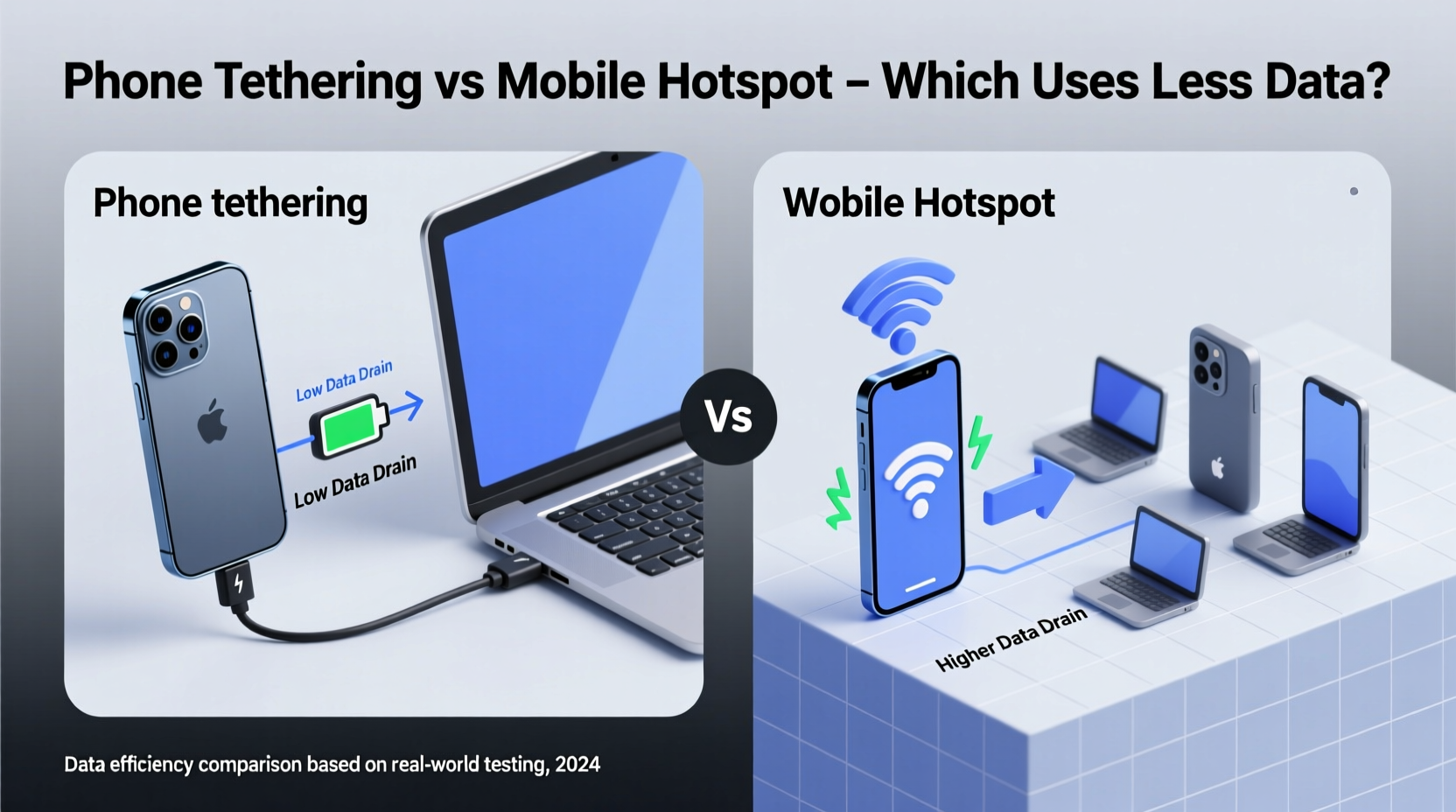 Phone Tethering vs Mobile Hotspot – Which Uses Less Data?

Phone tethering

Low Data Drain

Low Data Drain

Vs

Wobile Hotspot

Higher Data Drain

Data efficiency comparison based on real-world testing, 2024